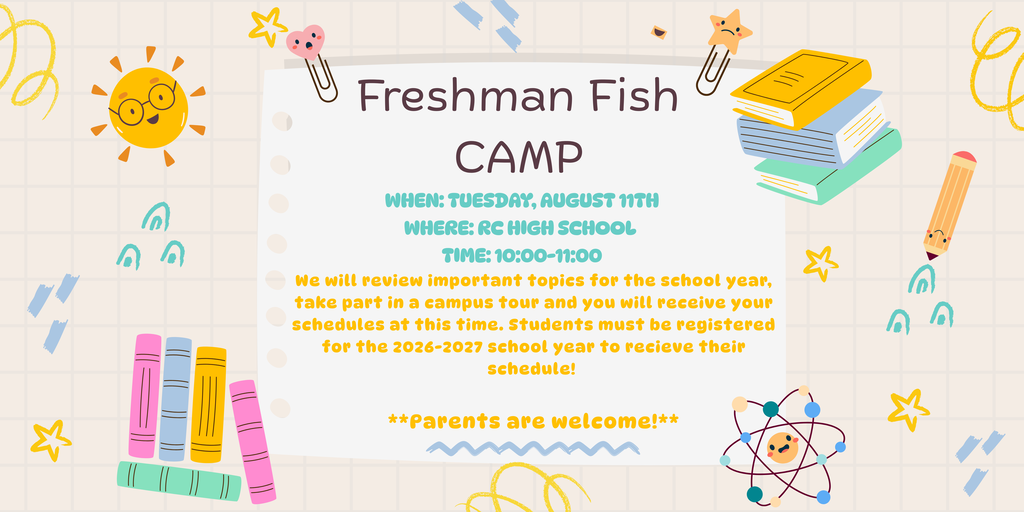 Freshman Fish CAMP

WHEN: TUESDAY, AUGUST 11TH
WHERE: RC HIGH SCHOOL
TIME: 10:00-11:00

We will review important topics for the school year, take part in a campus tour and you will receive your schedules at this time. Students must be registered for the 2026-2027 school year to recieve their schedule!

**Parents are welcome!**